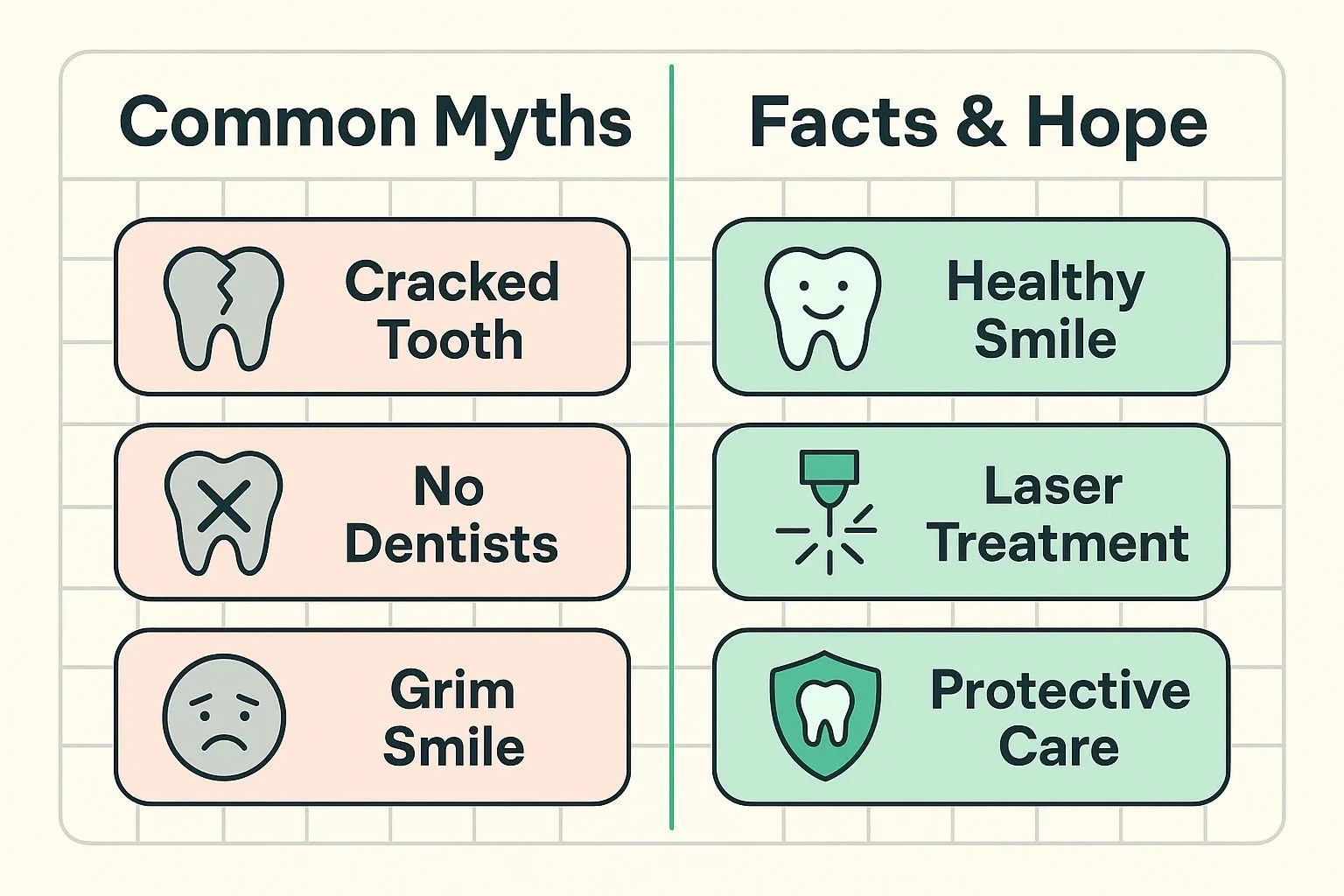 Common Myths

Cracked Tooth

No Dentists

Grim Smile

Facts & Hope

Healthy Smile

Laser Treatment

Protective Care